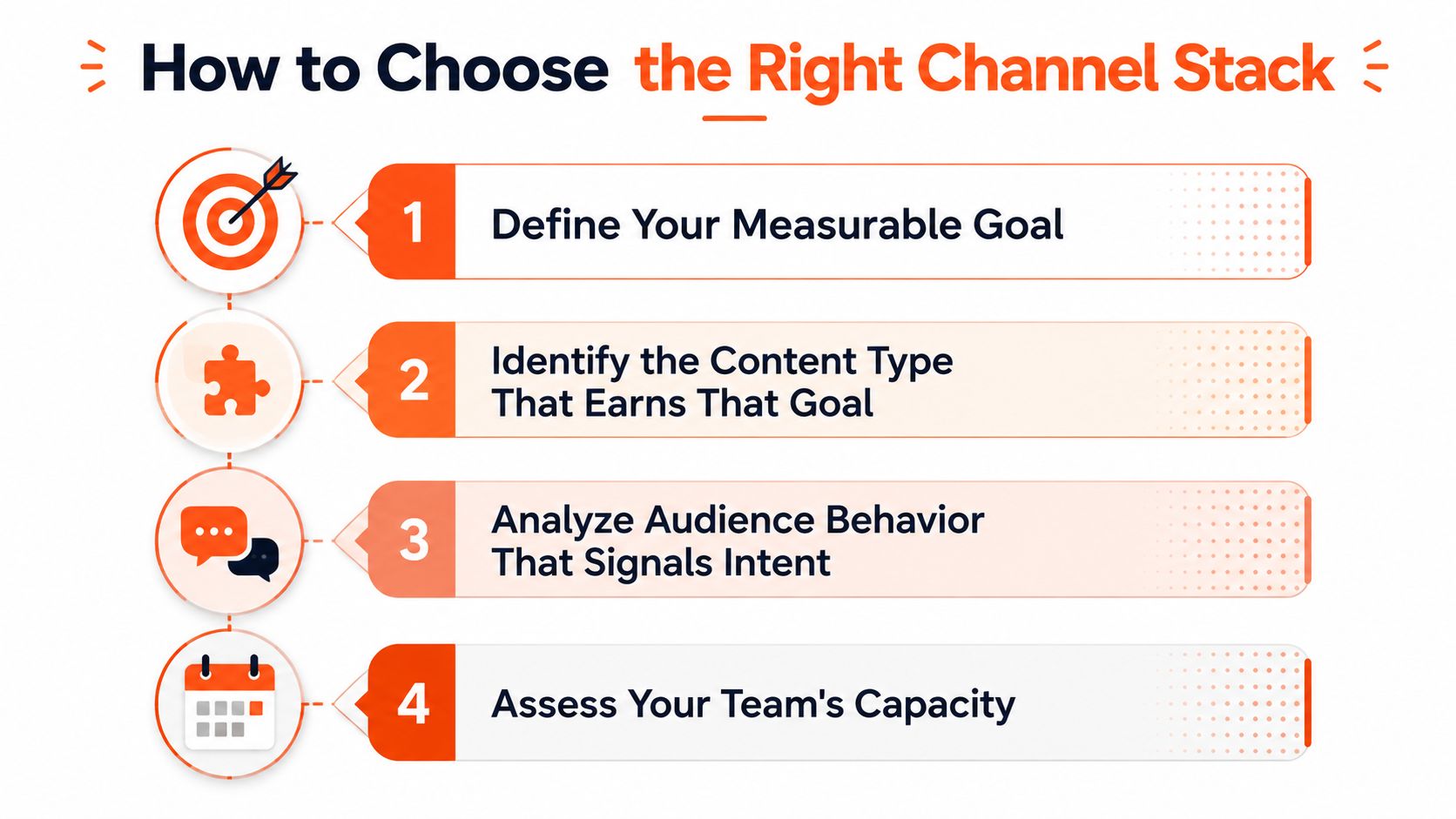 How to Choose the Right Channel Stack

1 Define Your Measurable Goal

2 Identify the Content Type That Earns That Goal

3 Analyze Audience Behavior That Signals Intent

4 Assess Your Team's Capacity